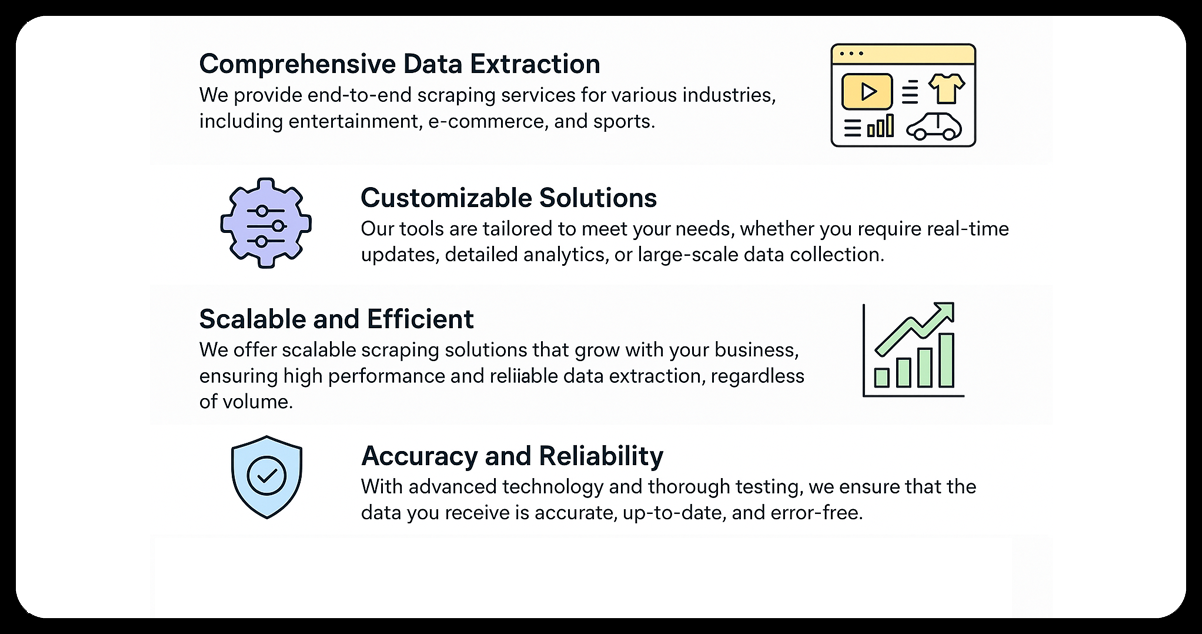 Comprehensive Data Extraction
We provide end-to-end scraping services for various industries, including entertainment, e-commerce, and sports.

Customizable Solutions
Our tools are tailored to meet your needs, whether you require real-time updates, detailed analytics, or large-scale data collection.

Scalable and Efficient
We offer scalable scraping solutions that grow with your business, ensuring high performance and reliiable data extraction, regardless of volume.

Accuracy and Reliability
With advanced technology and thorough testing, we ensure that the data you receive is accurate, up-to-date, and error-free.